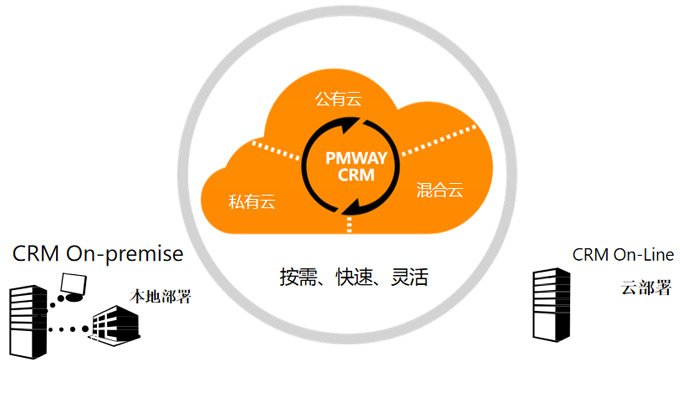 公有云

PMWAY CRM

私有云

混合云

按需、快速、灵活

CRM On-premise

本地部署

CRM On-Line

云部署